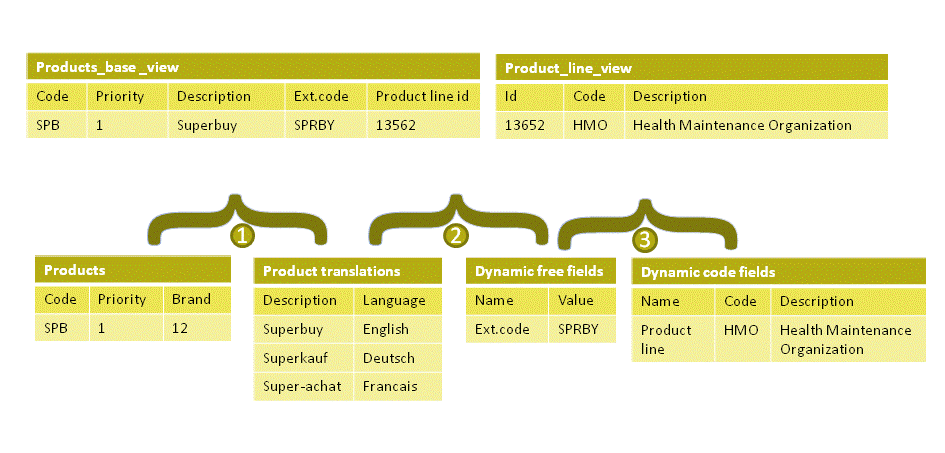 Products_base _view

| Code | Priority | Description | Ext.code | Product line id |
|---|---|---|---|---|
| SPB | 1 | Superbuy | SPRBY | 13562 |

Product_line_view

| Id | Code | Description |
|---|---|---|
| 13652 | HMO | Health Maintenance Organization |

1

2

3

Products

| Code | Priority | Brand |
|---|---|---|
| SPB | 1 | 12 |

Product translations

| Description | Language |
|---|---|
| Superbuy | English |
| Superkauf | Deutsch |
| Super-achat | Francais |

Dynamic free fields

| Name | Value |
|---|---|
| Ext.code | SPRBY |

Dynamic code fields

| Name | Code | Description |
|---|---|---|
| Product line | HMO | Health Maintenance Organization |